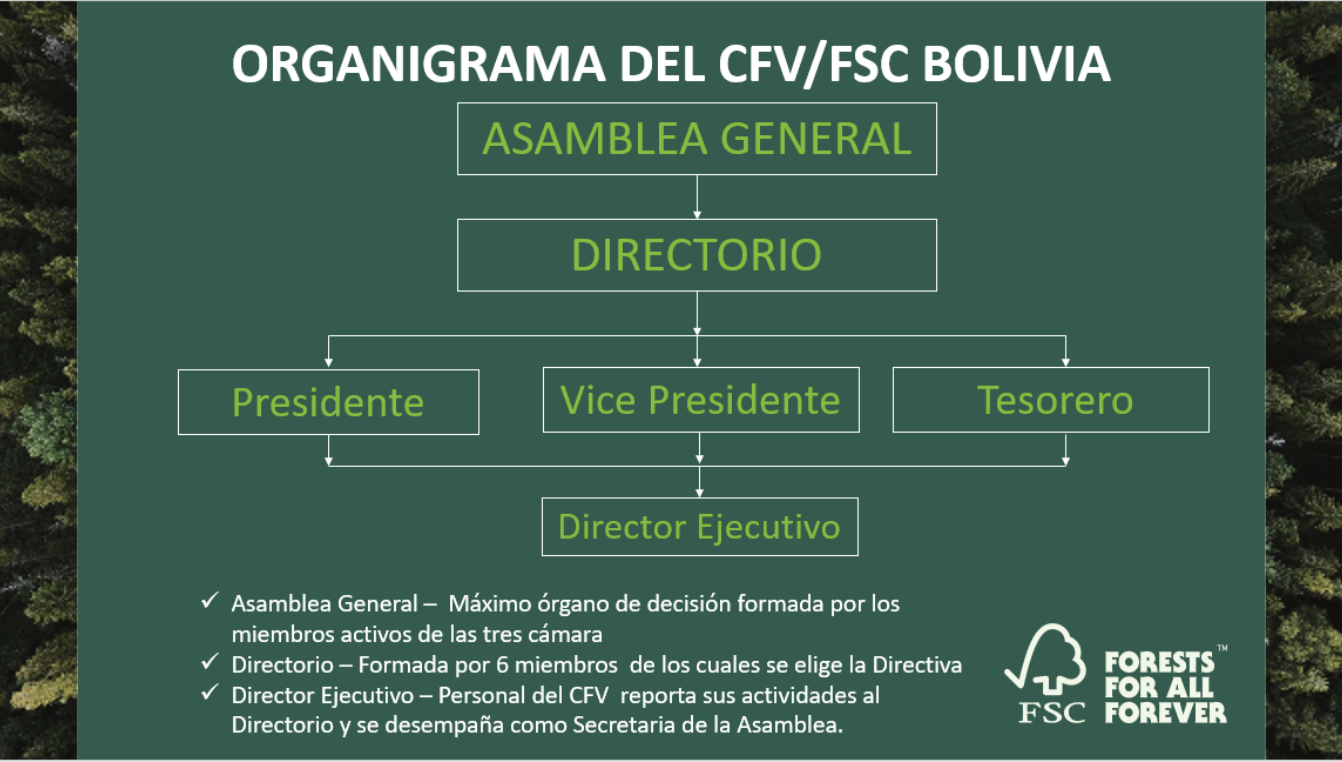 ORGANIGRAMA DEL CFV/FSC BOLIVIA

ASAMBLEA GENERAL

DIRECTORIO

Presidente

Vice Presidente

Tesorero

Director Ejecutivo

✓ Asamblea General – Máximo órgano de decisión formada por los miembros activos de las tres cámara
✓ Directorio – Formada por 6 miembros de los cuales se elige la Directiva
✓ Director Ejecutivo – Personal del CFV reporta sus actividades al Directorio y se desempaña como Secretaria de la Asamblea.

FSC FORESTS FOR ALL FOREVER™